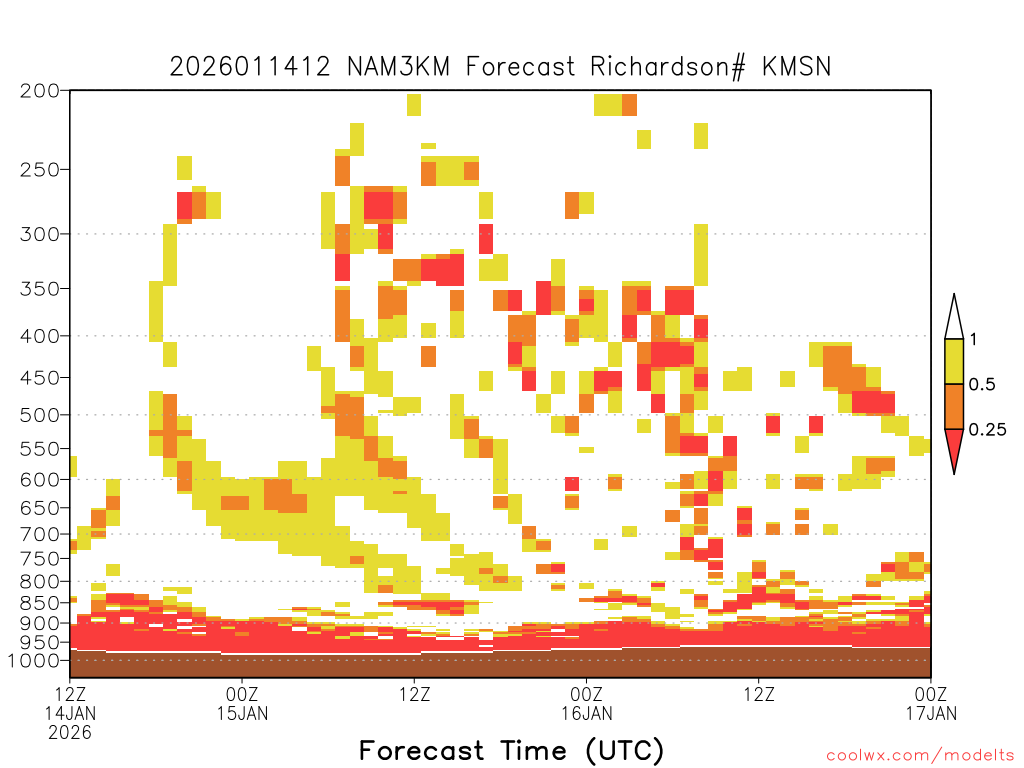 2026011412 NAM3KM Forecast Richardson# KMSN

200
250
300
350
400
450
500
550
600
650
700
750
800
850
900
950
1000

1
0.5
0.25

12Z
14JAN
2026
00Z
15JAN
12Z
00Z
16JAN
12Z
00Z
17JAN

Forecast Time (UTC)

coolwx.com/modelts